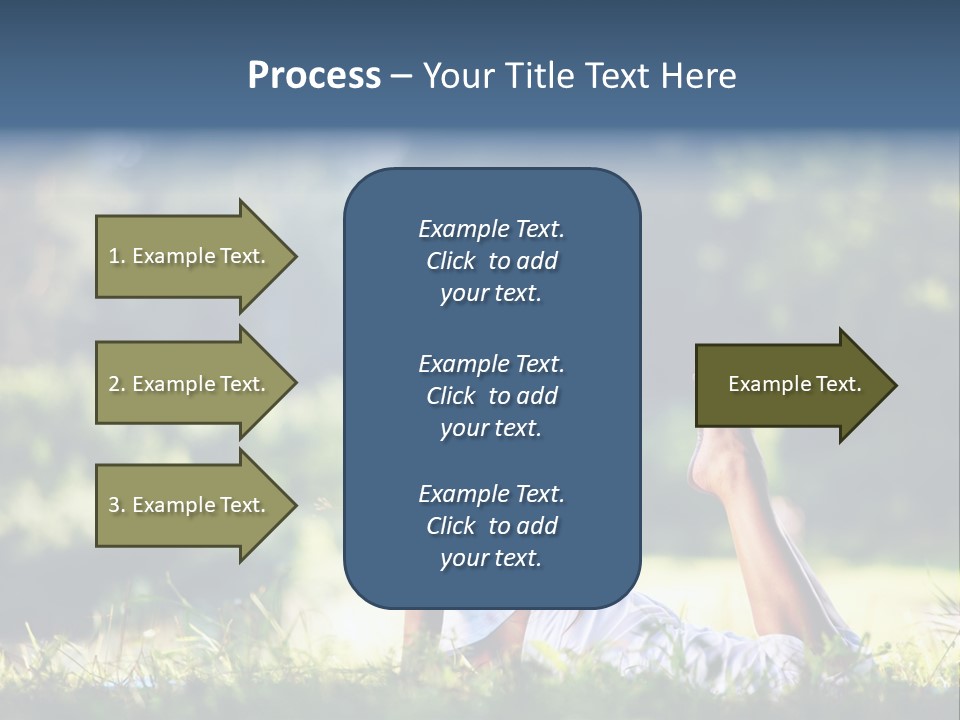 Process – Your Title Text Here

1. Example Text.

2. Example Text.

3. Example Text.

Example Text. Click to add your text.

Example Text. Click to add your text.

Example Text. Click to add your text.

Example Text.